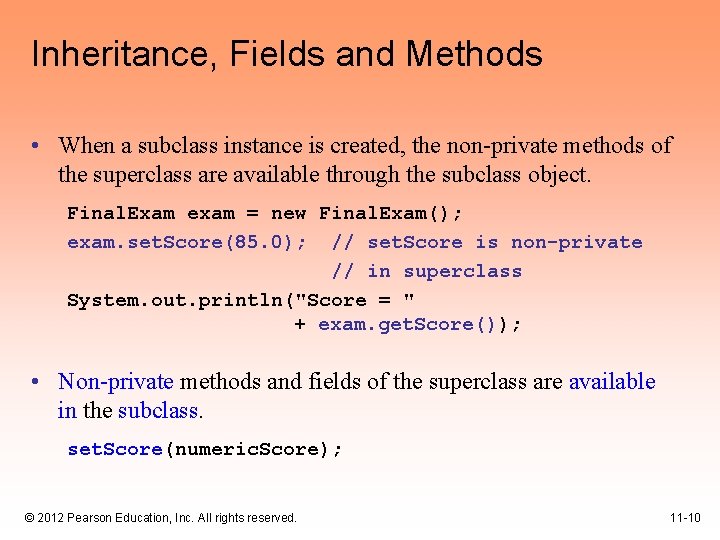 Inheritance, Fields and Methods

• When a subclass instance is created, the non-private methods of the superclass are available through the subclass object.

FinalExam exam = new FinalExam();
exam.setScore(85.0);  // setScore is non-private
                      // in superclass
System.out.println("Score = "
                   + exam.getScore());

• Non-private methods and fields of the superclass are available in the subclass.

setScore(numericScore);

© 2012 Pearson Education, Inc. All rights reserved.

11-10